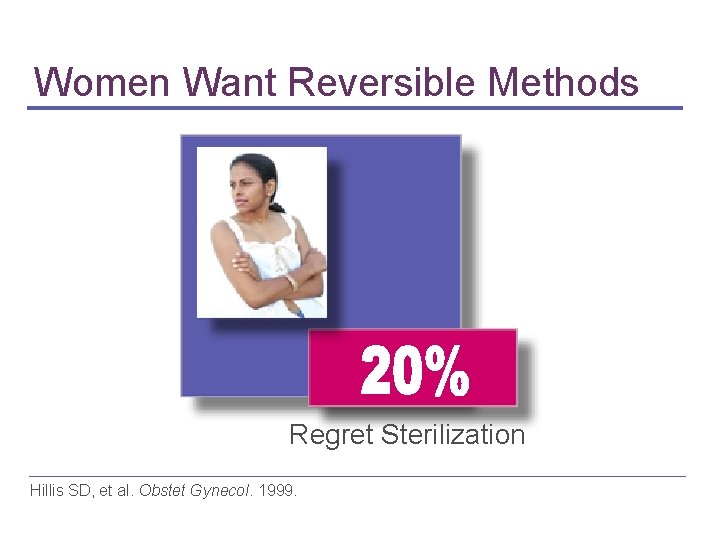 Women Want Reversible Methods

20%

Regret Sterilization

Hillis SD, et al. Obstet Gynecol. 1999.